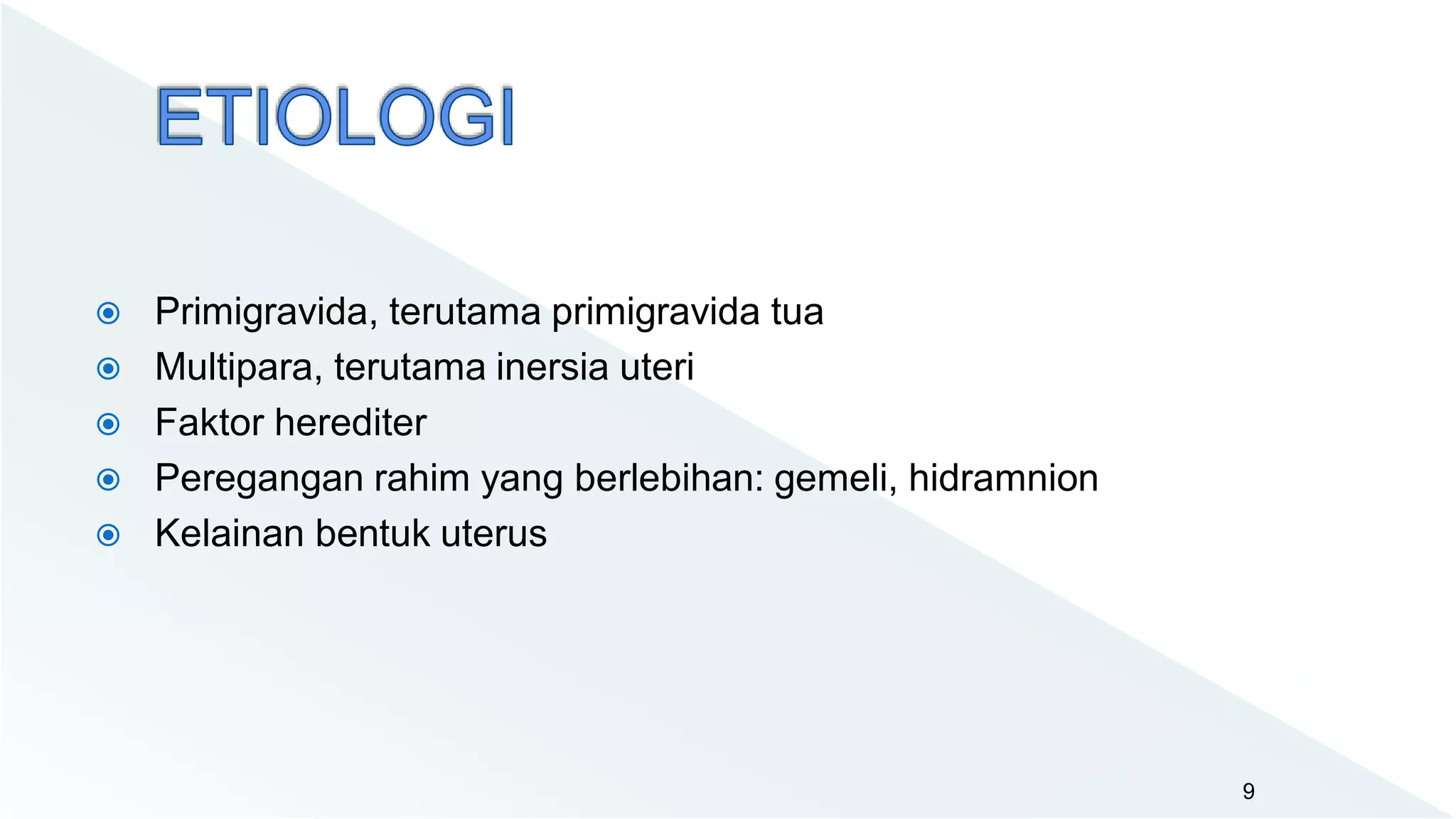 ETIOLOGI

- Primigravida, terutama primigravida tua
- Multipara, terutama inersia uteri
- Faktor herediter
- Peregangan rahim yang berlebihan: gemeli, hidramnion
- Kelainan bentuk uterus

9